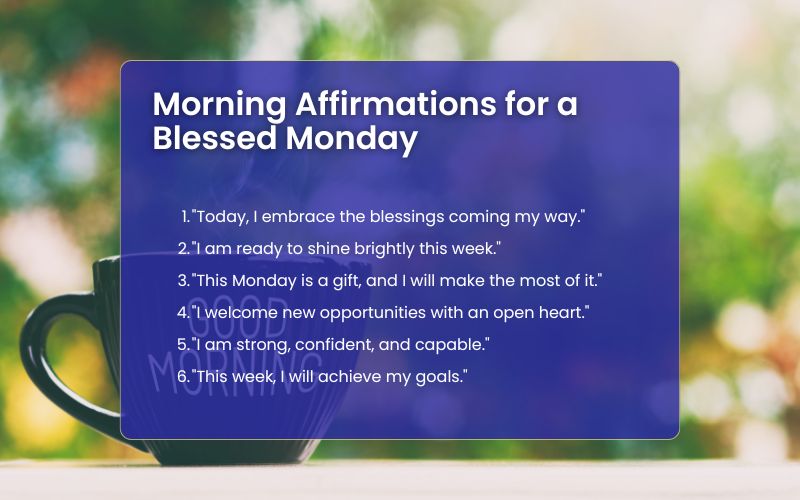 Morning Affirmations for a Blessed Monday

1. "Today, I embrace the blessings coming my way."
2. "I am ready to shine brightly this week."
3. "This Monday is a gift, and I will make the most of it."
4. "I welcome new opportunities with an open heart."
5. "I am strong, confident, and capable."
6. "This week, I will achieve my goals."

GOOD MORNING